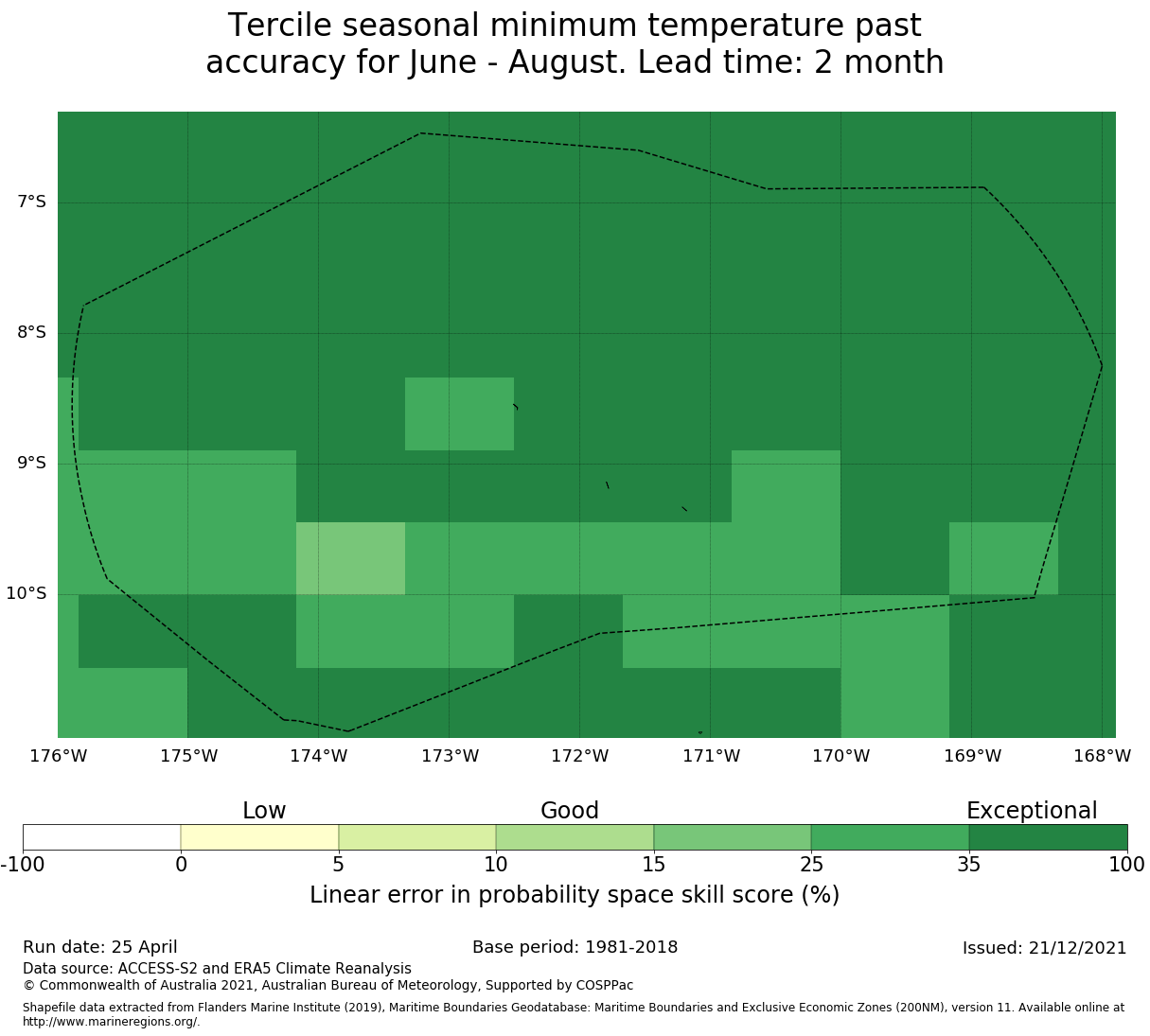 Tercile seasonal minimum temperature past accuracy for June - August. Lead time: 2 month

7°S
8°S
9°S
10°S

176°W 175°W 174°W 173°W 172°W 171°W 170°W 169°W 168°W

Low
Good
Exceptional

-100 0 5 10 15 25 35 100

Linear error in probability space skill score (%)

Run date: 25 April
Base period: 1981-2018
Issued: 21/12/2021
Data source: ACCESS-S2 and ERA5 Climate Reanalysis
© Commonwealth of Australia 2021, Australian Bureau of Meteorology, Supported by COSPPac

Shapefile data extracted from Flanders Marine Institute (2019), Maritime Boundaries Geodatabase: Maritime Boundaries and Exclusive Economic Zones (200NM), version 11. Available online at http://www.marineregions.org/.